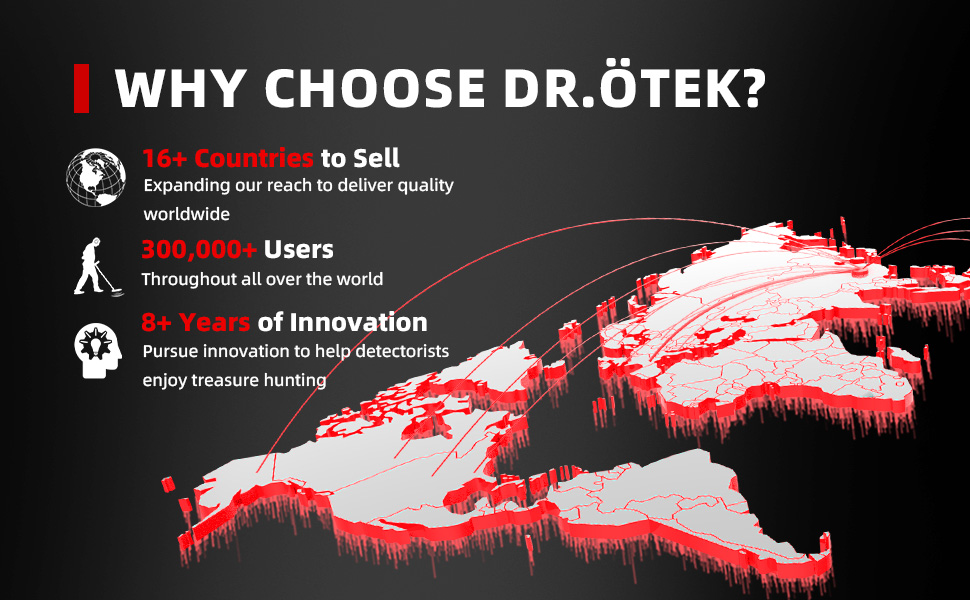 WHY CHOOSE DR.ÖTEK?

16+ Countries to Sell
Expanding our reach to deliver quality worldwide

300,000+ Users
Throughout all over the world

8+ Years of Innovation
Pursue innovation to help detectorists enjoy treasure hunting